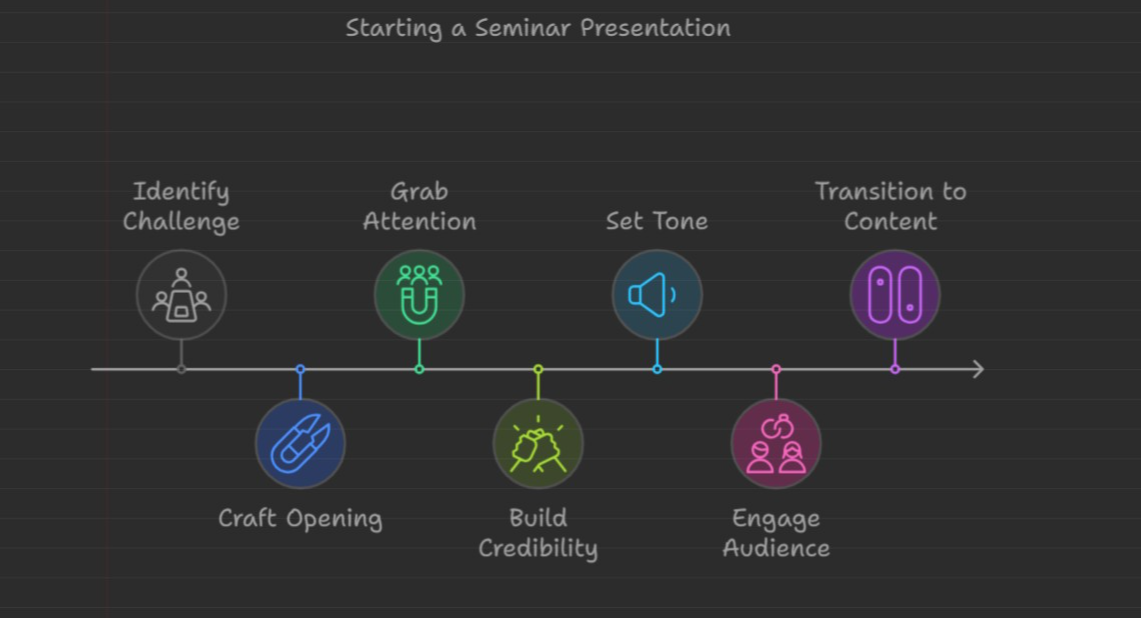 Starting a Seminar Presentation

Identify Challenge

Craft Opening

Grab Attention

Build Credibility

Set Tone

Engage Audience

Transition to Content